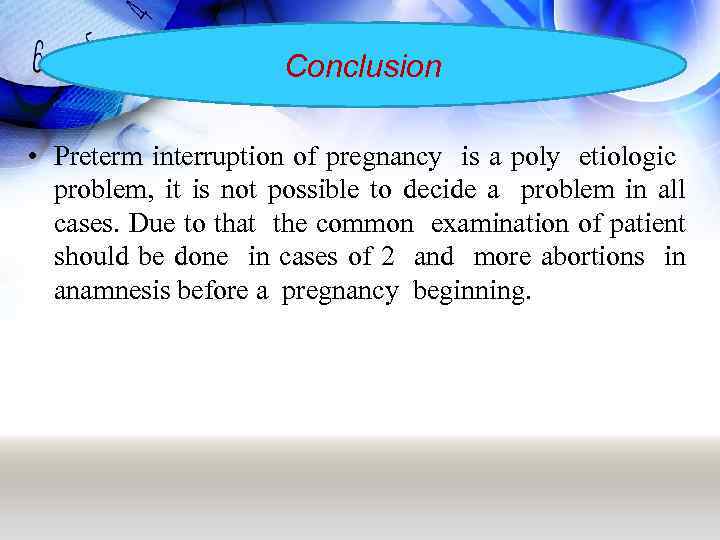 Conclusion

• Preterm interruption of pregnancy is a poly etiologic problem, it is not possible to decide a problem in all cases. Due to that the common examination of patient should be done in cases of 2 and more abortions in anamnesis before a pregnancy beginning.